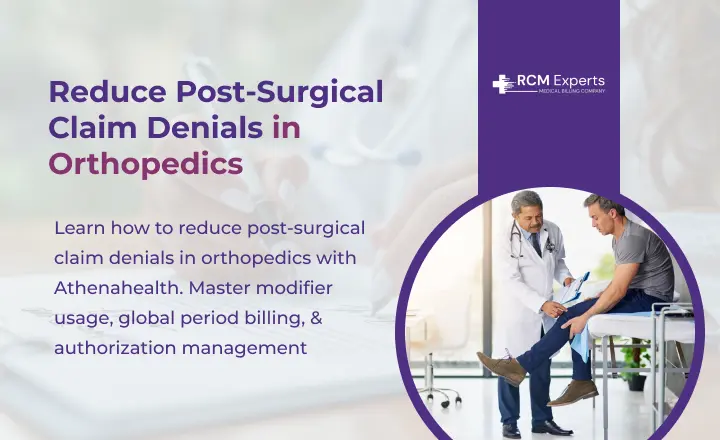 Reduce Post-Surgical Claim Denials in Orthopedics

RCM Experts
MEDICAL BILLING COMPANY

Learn how to reduce post-surgical claim denials in orthopedics with Athenahealth. Master modifier usage, global period billing, & authorization management